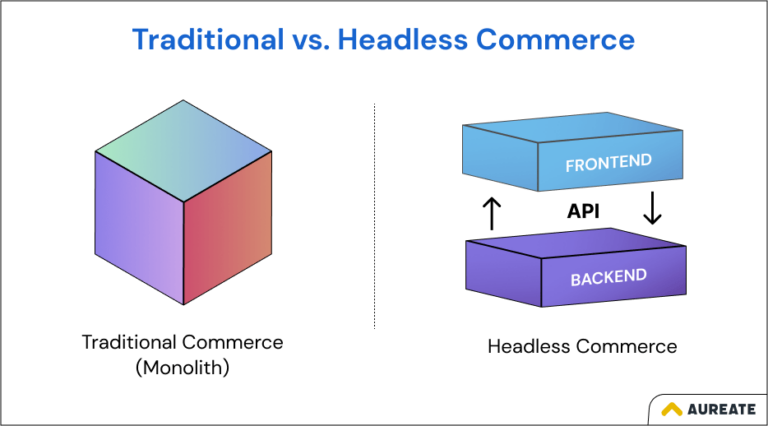 Traditional vs. Headless Commerce

Traditional Commerce (Monolith)

FRONTEND

API

BACKEND

Headless Commerce

AUREATE